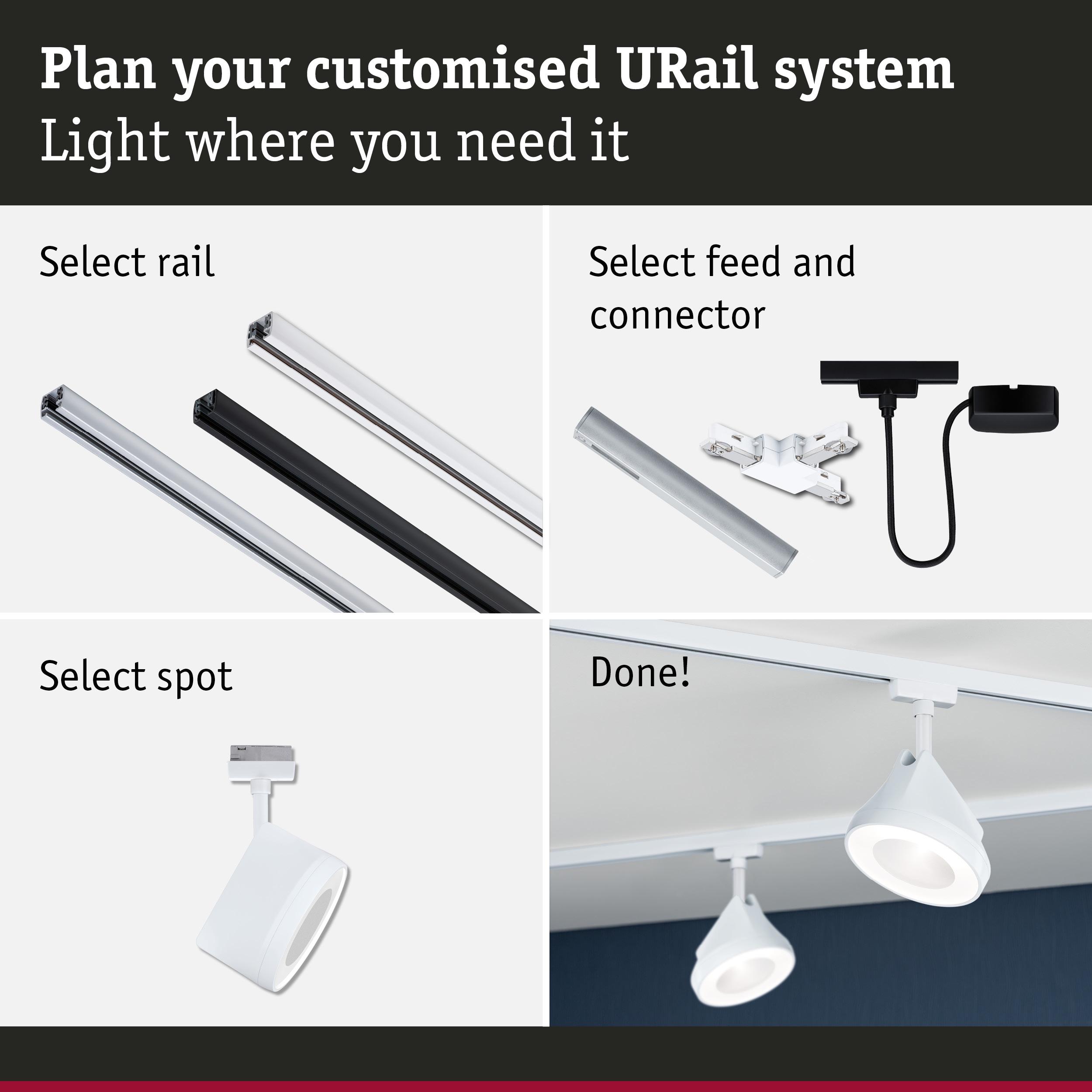 Plan your customised URail system
Light where you need it

Select rail

Select feed and connector

Select spot

Done!